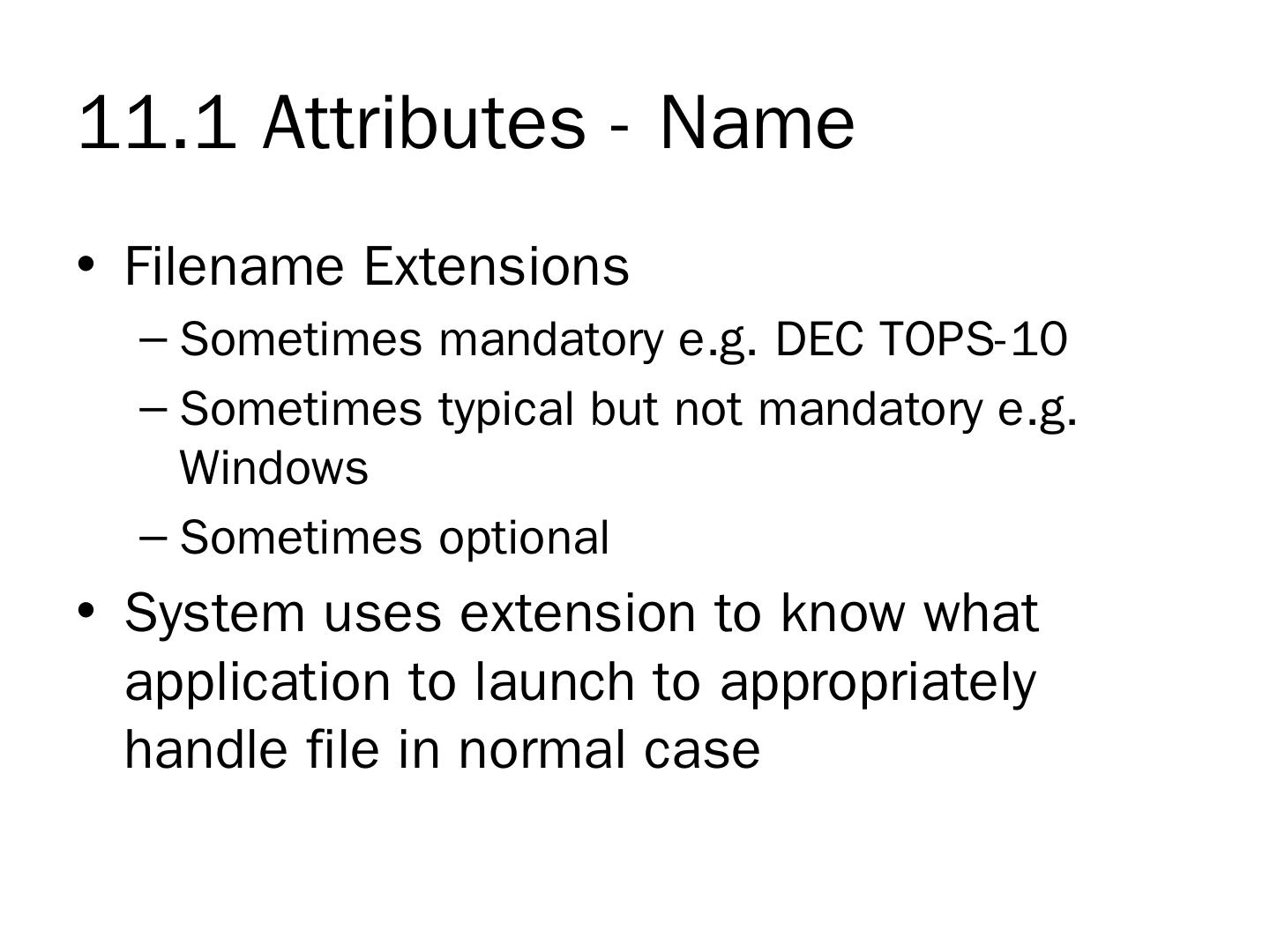 11.1 Attributes - Name

• Filename Extensions
– Sometimes mandatory e.g. DEC TOPS-10
– Sometimes typical but not mandatory e.g. Windows
– Sometimes optional

• System uses extension to know what application to launch to appropriately handle file in normal case